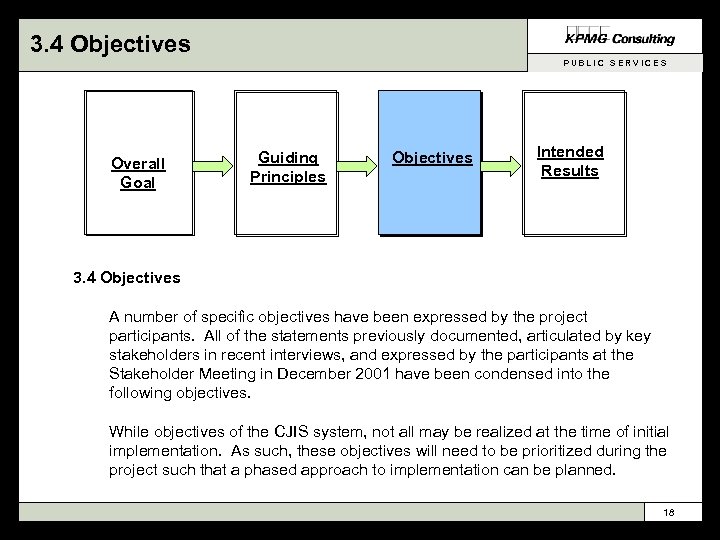 3.4 Objectives

KPMG Consulting

PUBLIC SERVICES

Overall Goal

Guiding Principles

Objectives

Intended Results

3.4 Objectives

A number of specific objectives have been expressed by the project participants. All of the statements previously documented, articulated by key stakeholders in recent interviews, and expressed by the participants at the Stakeholder Meeting in December 2001 have been condensed into the following objectives.

While objectives of the CJIS system, not all may be realized at the time of initial implementation. As such, these objectives will need to be prioritized during the project such that a phased approach to implementation can be planned.

18